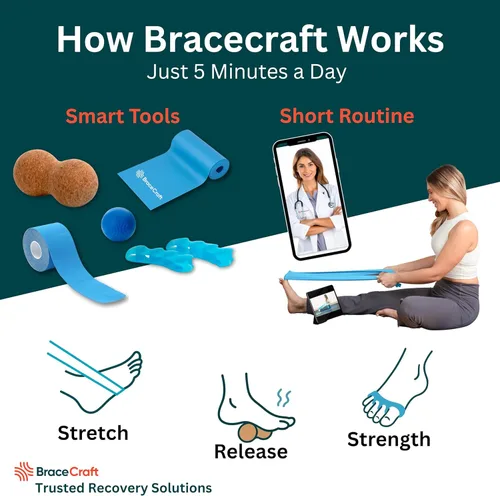 How Bracecraft Works
Just 5 Minutes a Day

Smart Tools

Short Routine

BraceCraft

Stretch

Release

Strength

BraceCraft
Trusted Recovery Solutions